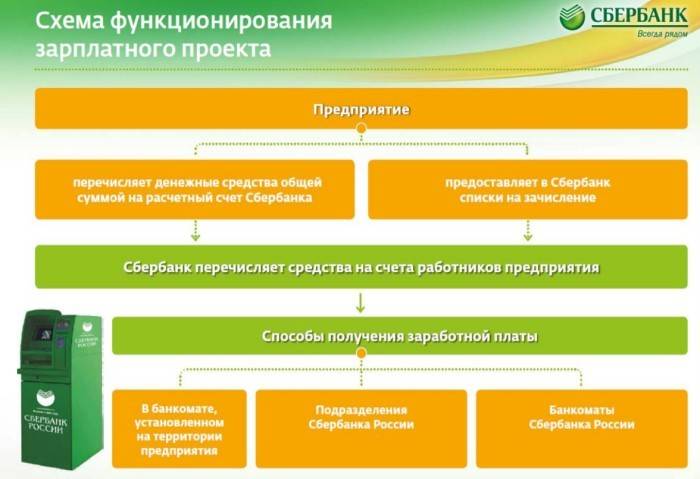 Схема функционирования зарплатного проекта

СБЕРБАНК
Всегда рядом

Предприятие

перечисляет денежные средства общей суммой на расчетный счет Сбербанка

предоставляет в Сбербанк списки на зачисление

Сбербанк перечисляет средства на счета работников предприятия

Способы получения заработной платы

В банкомате, установленном на территории предприятия

Подразделения Сбербанка России

Банкоматы Сбербанка России

СБЕРБАНК РОССИИ

СБЕРБАНК РОССИИ